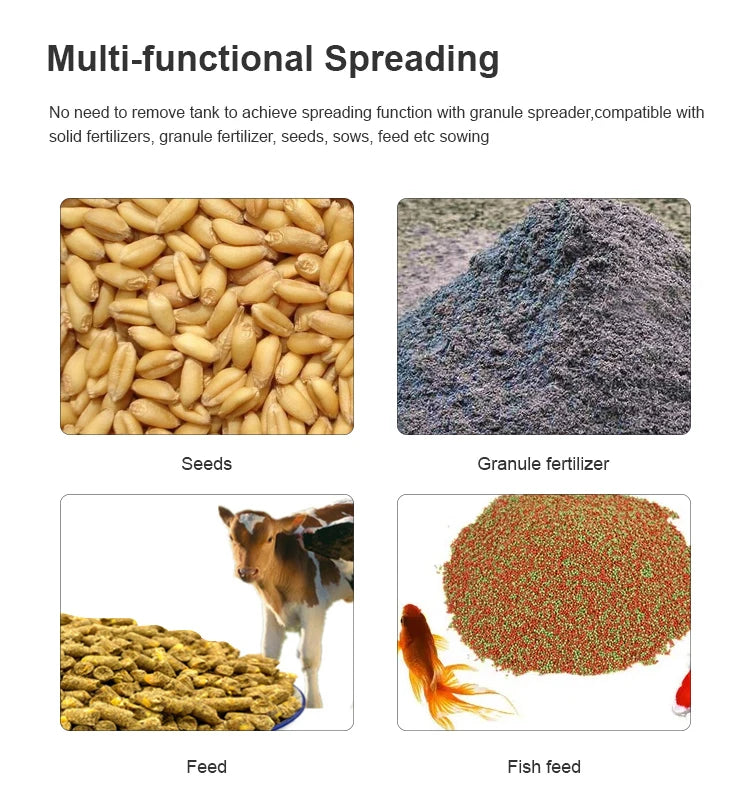 Multi-functional Spreading

No need to remove tank to achieve spreading function with granule spreader,compatible with solid fertilizers, granule fertilizer, seeds, sows, feed etc sowing

Seeds

Granule fertilizer

Feed

Fish feed